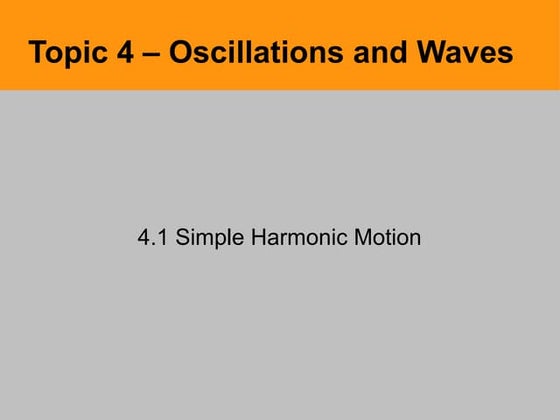 Topic 4 – Oscillations and Waves

4.1 Simple Harmonic Motion